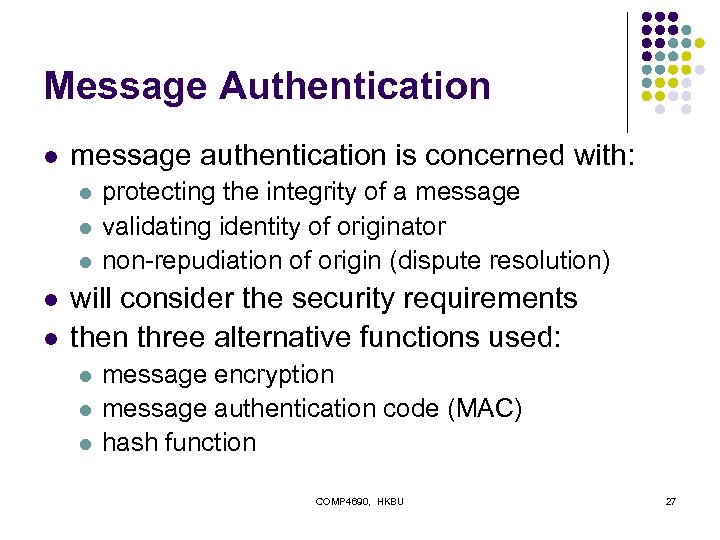 Message Authentication

- message authentication is concerned with:
  - protecting the integrity of a message
  - validating identity of originator
  - non-repudiation of origin (dispute resolution)
- will consider the security requirements
- then three alternative functions used:
  - message encryption
  - message authentication code (MAC)
  - hash function

COMP4690, HKBU

27